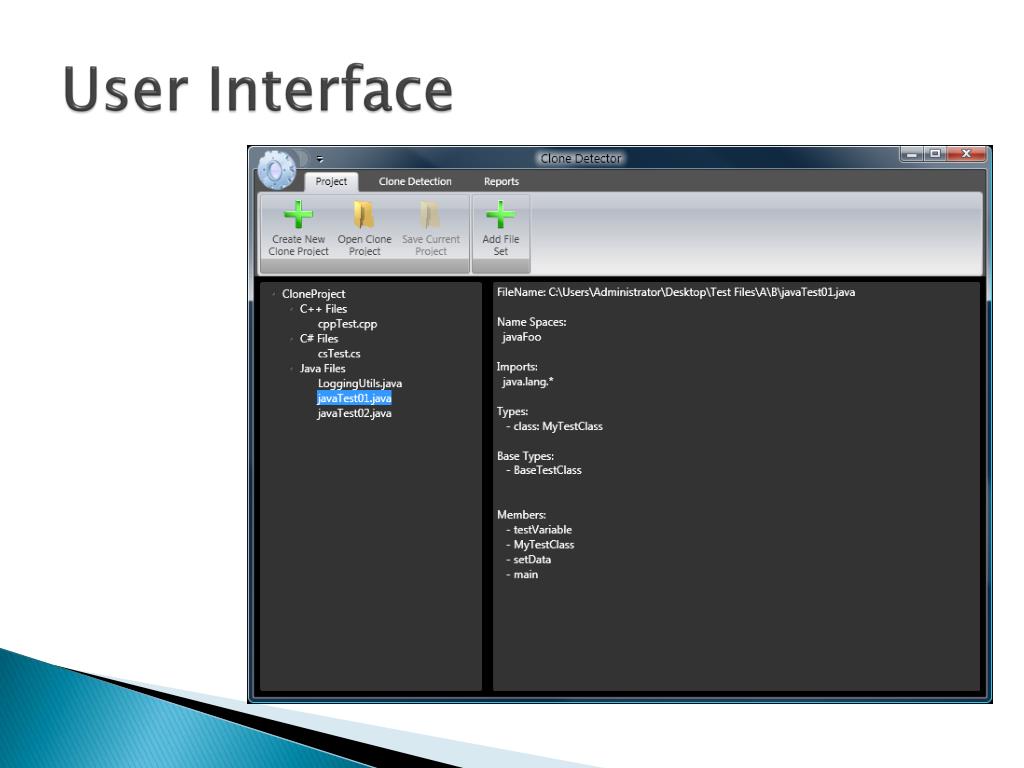 User Interface

Clone Detector

Project Clone Detection Reports

Create New Clone Project Open Clone Project Save Current Project Add File Set

CloneProject
C++ Files
cppTest.cpp
C# Files
csTest.cs
Java Files
LoggingUtils.java
javaTest01.java
javaTest02.java

FileName: C:\Users\Administrator\Desktop\Test Files\A\B\javaTest01.java

Name Spaces:
javaFoo

Imports:
java.lang.*

Types:
- class: MyTestClass

Base Types:
- BaseTestClass

Members:
- testVariable
- MyTestClass
- setData
- main